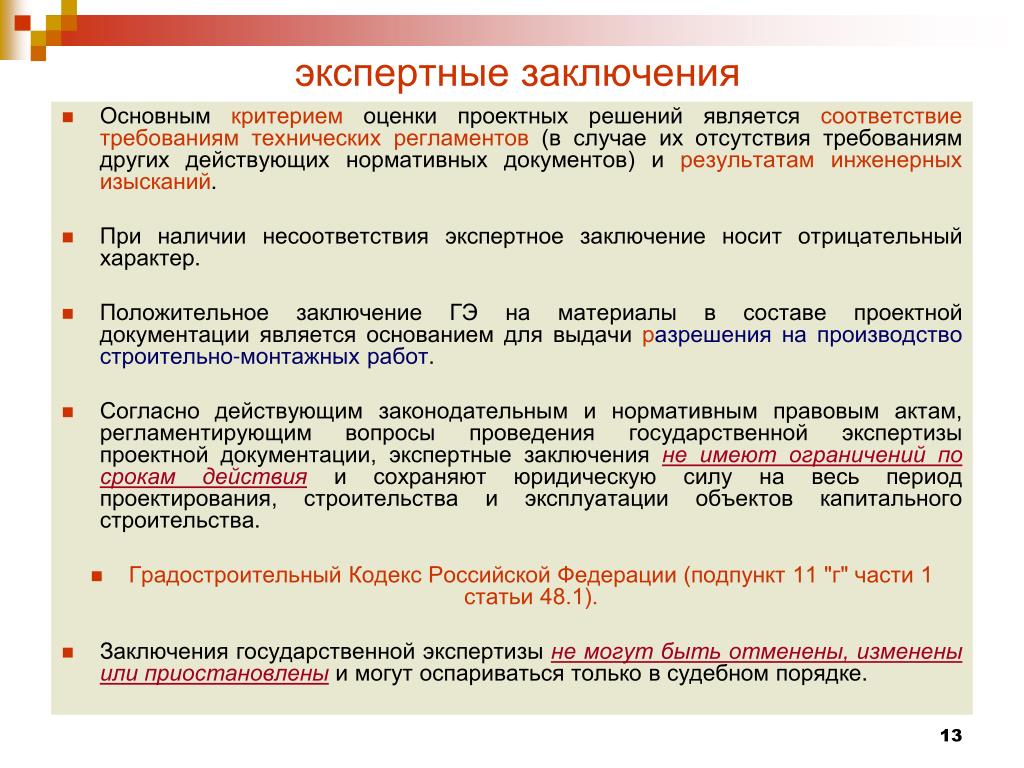 экспертные заключения

Основным критерием оценки проектных решений является соответствие требованиям технических регламентов (в случае их отсутствия требованиям других действующих нормативных документов) и результатам инженерных изысканий.

При наличии несоответствия экспертное заключение носит отрицательный характер.

Положительное заключение ГЭ на материалы в составе проектной документации является основанием для выдачи разрешения на производство строительно-монтажных работ.

Согласно действующим законодательным и нормативным правовым актам, регламентирующим вопросы проведения государственной экспертизы проектной документации, экспертные заключения не имеют ограничений по срокам действия и сохраняют юридическую силу на весь период проектирования, строительства и эксплуатации объектов капитального строительства.

Градостроительный Кодекс Российской Федерации (подпункт 11 "г" части 1 статьи 48.1).

Заключения государственной экспертизы не могут быть отменены, изменены или приостановлены и могут оспариваться только в судебном порядке.

13